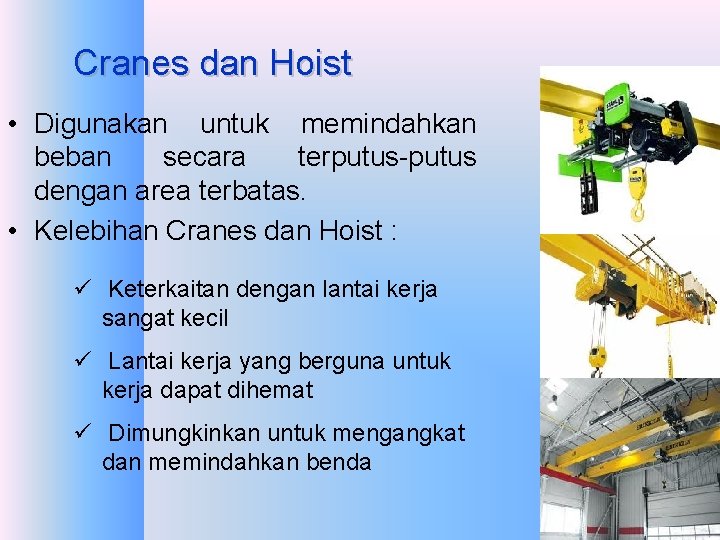 Cranes dan Hoist

• Digunakan untuk memindahkan beban secara terputus-putus dengan area terbatas.

• Kelebihan Cranes dan Hoist :

✓ Keterkaitan dengan lantai kerja sangat kecil

✓ Lantai kerja yang berguna untuk kerja dapat dihemat

✓ Dimungkinkan untuk mengangkat dan memindahkan benda